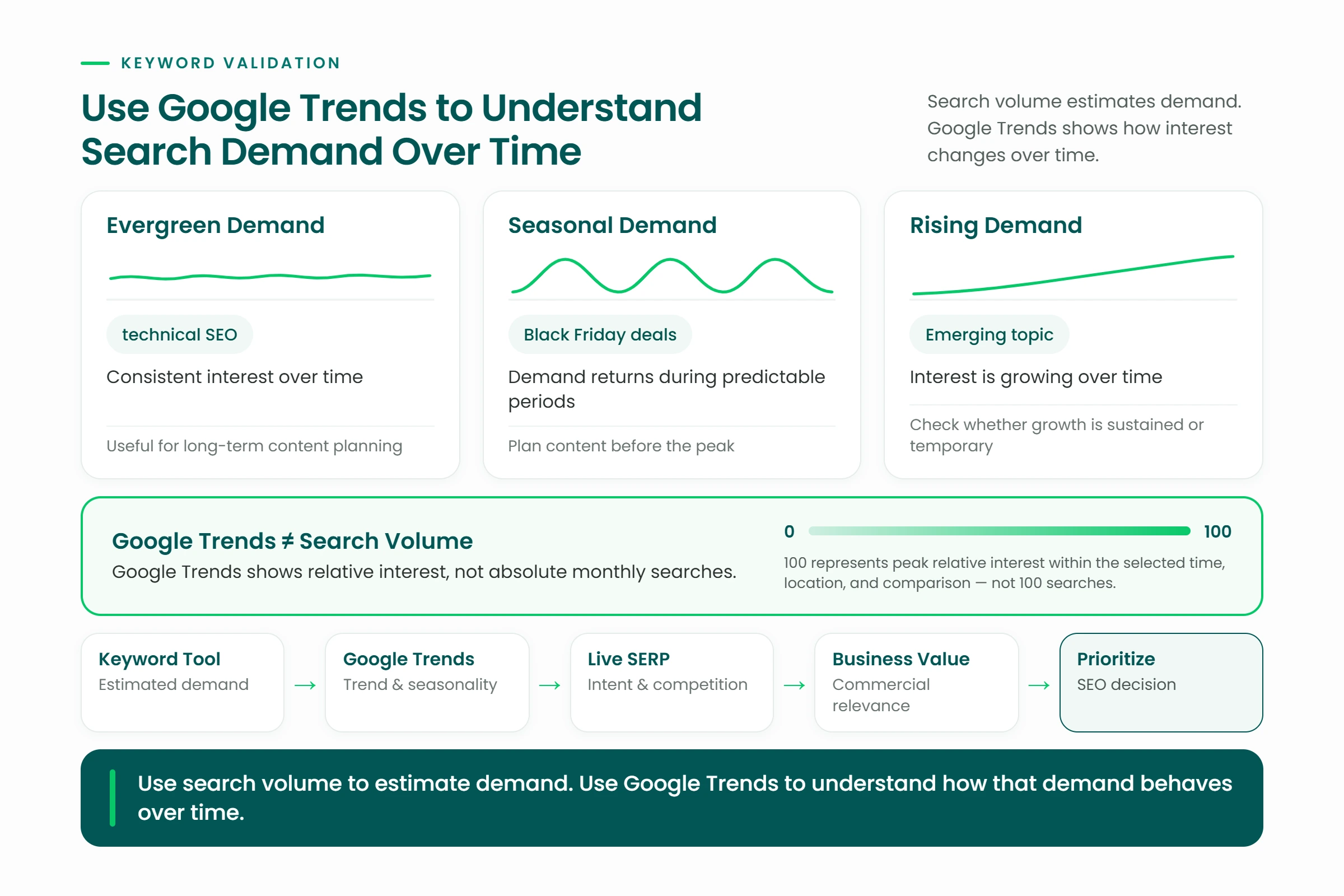 KEYWORD VALIDATION

Use Google Trends to Understand Search Demand Over Time

Search volume estimates demand. Google Trends shows how interest changes over time.

Evergreen Demand

technical SEO

Consistent interest over time

Useful for long-term content planning

Seasonal Demand

Black Friday deals

Demand returns during predictable periods

Plan content before the peak

Rising Demand

Emerging topic

Interest is growing over time

Check whether growth is sustained or temporary

Google Trends ≠ Search Volume

Google Trends shows relative interest, not absolute monthly searches.

0 100

100 represents peak relative interest within the selected time, location, and comparison — not 100 searches.

Keyword Tool
Estimated demand

→

Google Trends
Trend & seasonality

→

Live SERP
Intent & competition

→

Business Value
Commercial relevance

→

Prioritize
SEO decision

Use search volume to estimate demand. Use Google Trends to understand how that demand behaves over time.